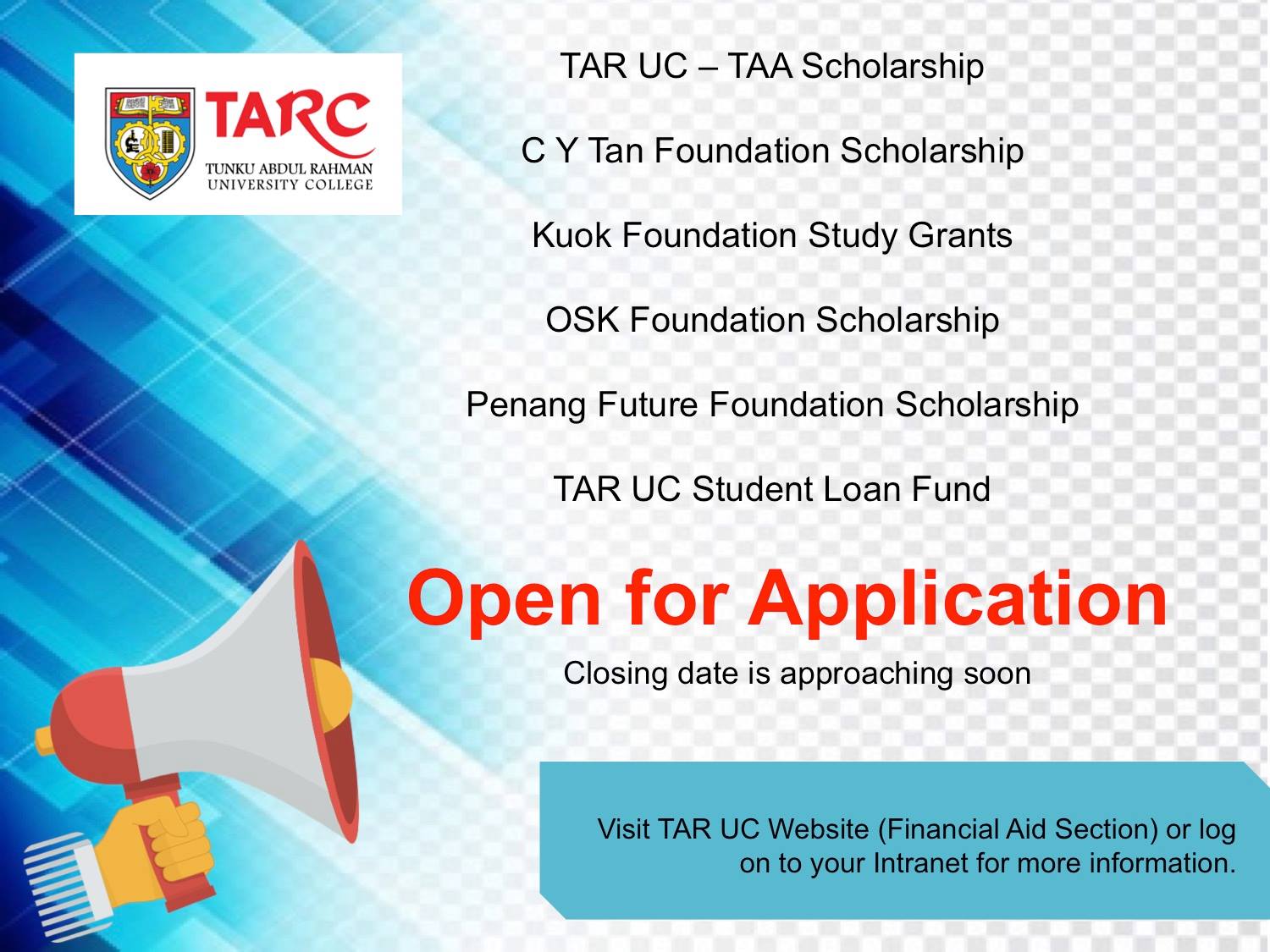 TARC
TUNKU ABDUL RAHMAN UNIVERSITY COLLEGE

TAR UC – TAA Scholarship

C Y Tan Foundation Scholarship

Kuok Foundation Study Grants

OSK Foundation Scholarship

Penang Future Foundation Scholarship

TAR UC Student Loan Fund

Open for Application

Closing date is approaching soon

Visit TAR UC Website (Financial Aid Section) or log on to your Intranet for more information.